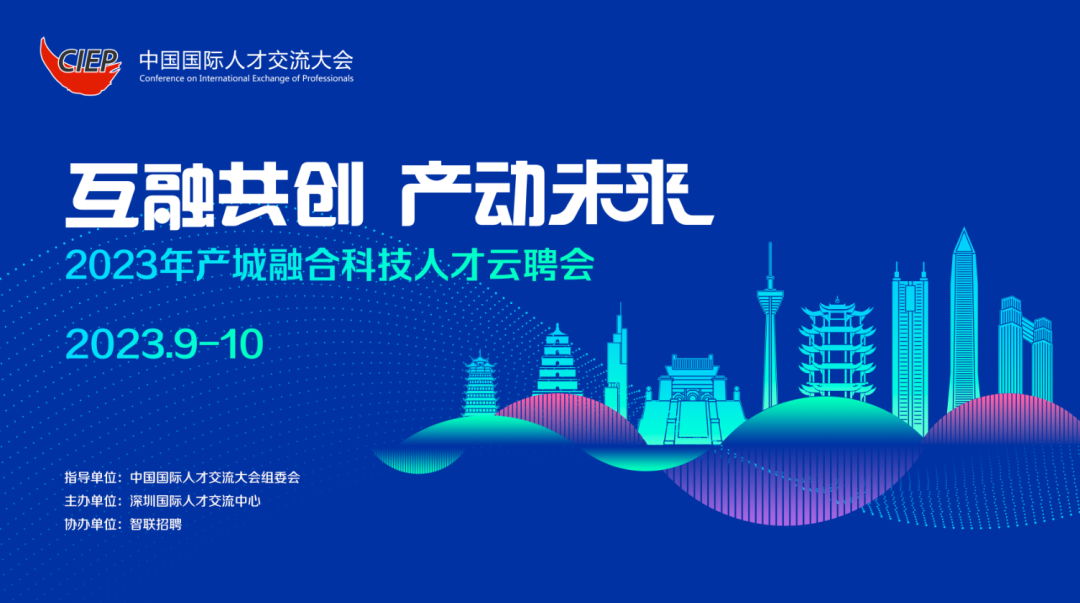 CIEP 中国国际人才交流大会
Conference on International Exchange of Professionals

互融共创 产动未来

2023年产城融合科技人才云聘会

2023.9-10

指导单位：中国国际人才交流大会组委会
主办单位：深圳国际人才交流中心
协办单位：智联招聘